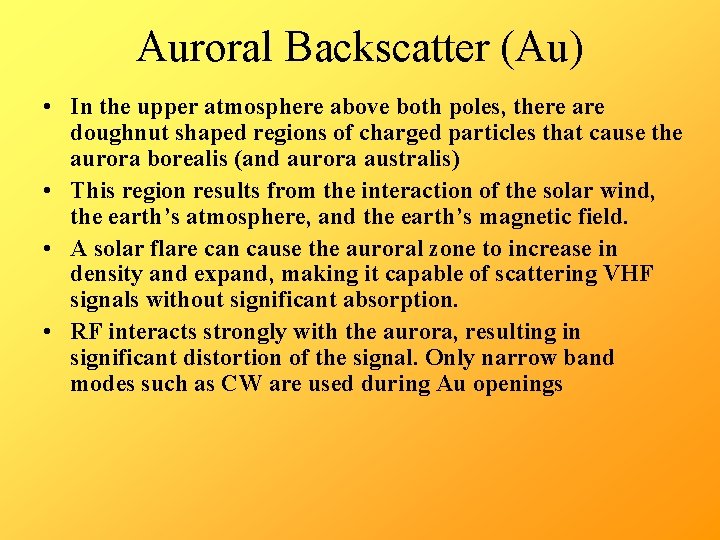 Auroral Backscatter (Au)

• In the upper atmosphere above both poles, there are doughnut shaped regions of charged particles that cause the aurora borealis (and aurora australis)

• This region results from the interaction of the solar wind, the earth's atmosphere, and the earth's magnetic field.

• A solar flare can cause the auroral zone to increase in density and expand, making it capable of scattering VHF signals without significant absorption.

• RF interacts strongly with the aurora, resulting in significant distortion of the signal. Only narrow band modes such as CW are used during Au openings